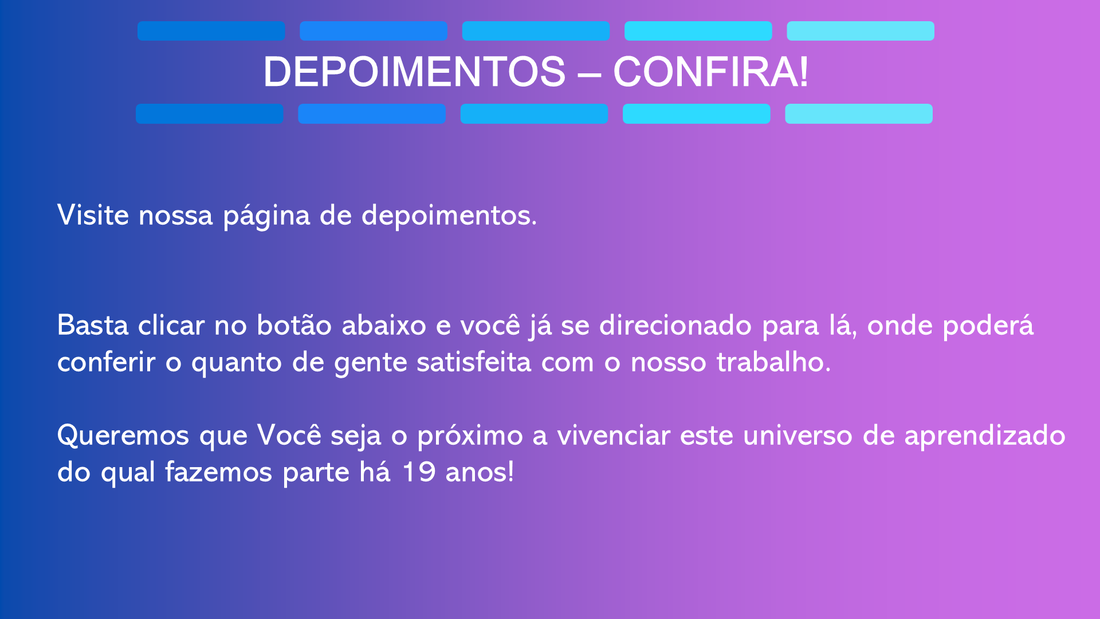 DEPOIMENTOS – CONFIRA!

Visite nossa página de depoimentos.

Basta clicar no botão abaixo e você já se direcionado para lá, onde poderá conferir o quanto de gente satisfeita com o nosso trabalho.

Queremos que Você seja o próximo a vivenciar este universo de aprendizado do qual fazemos parte há 19 anos!